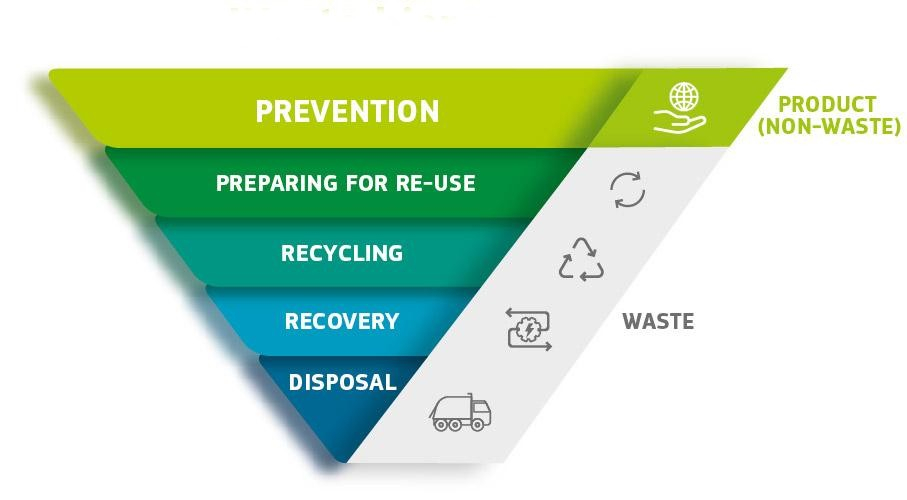 PREVENTION

PRODUCT (NON-WASTE)

PREPARING FOR RE-USE

RECYCLING

RECOVERY

WASTE

DISPOSAL